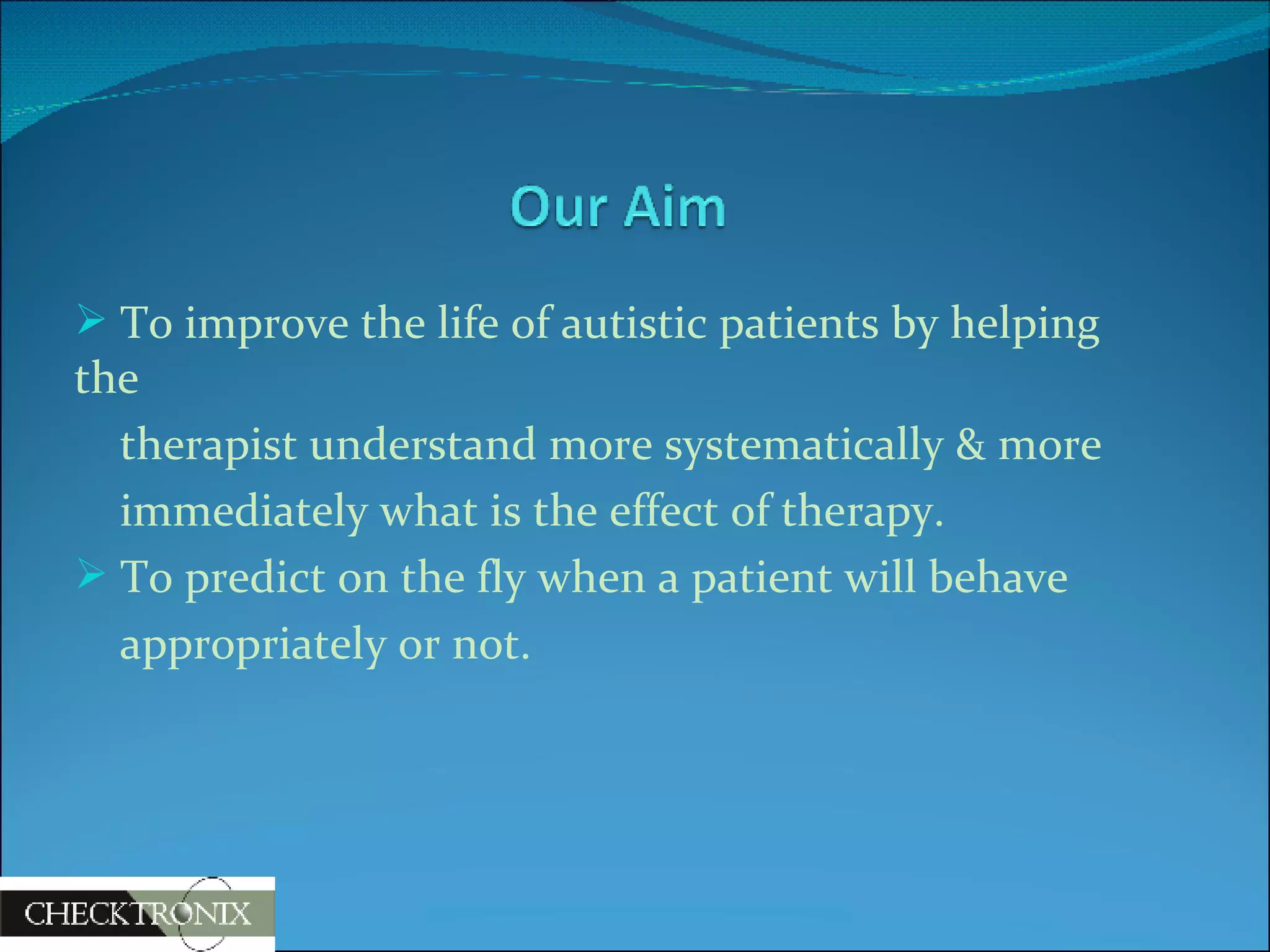 Our Aim

➢ To improve the life of autistic patients by helping the therapist understand more systematically & more immediately what is the effect of therapy.

➢ To predict on the fly when a patient will behave appropriately or not.

CHECKTRONIX